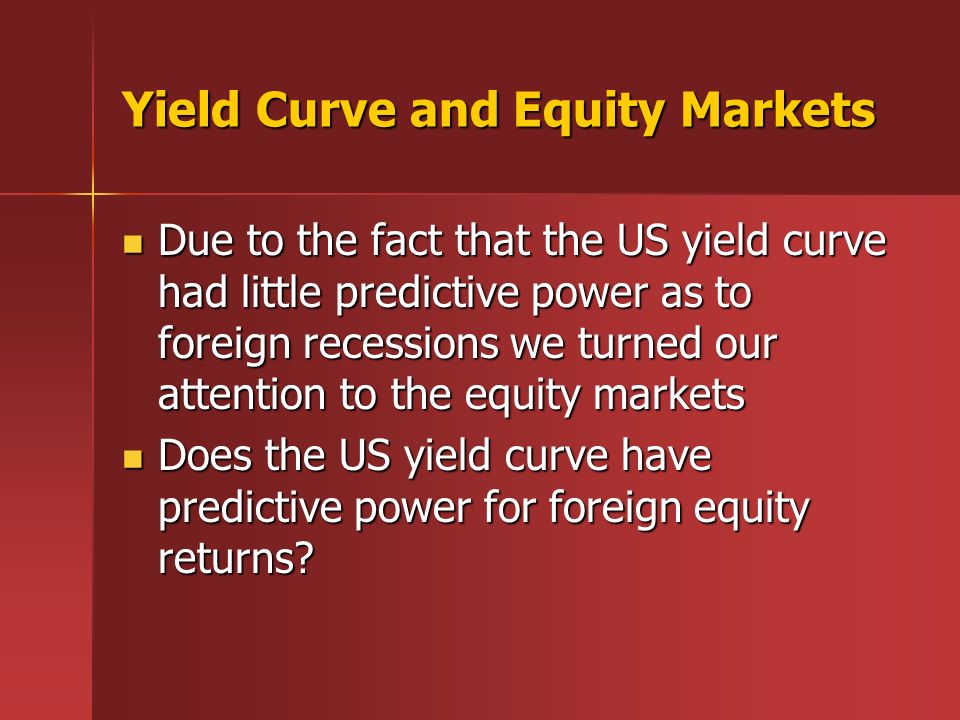 Yield Curve and Equity Markets

- Due to the fact that the US yield curve had little predictive power as to foreign recessions we turned our attention to the equity markets
- Does the US yield curve have predictive power for foreign equity returns?